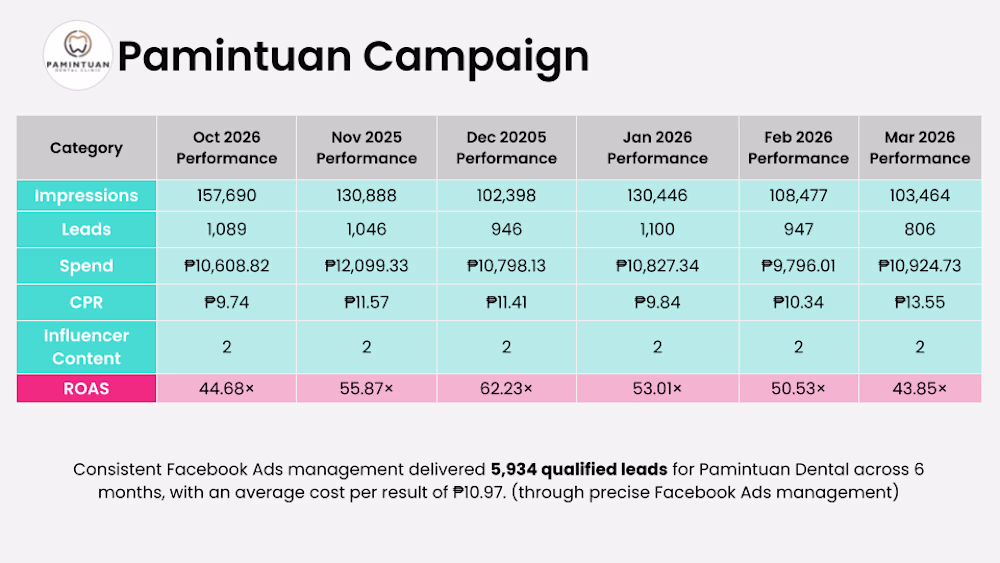 PAMINTUAN DENTAL CLINIC

Pamintuan Campaign

| Category | Oct 2026 Performance | Nov 2025 Performance | Dec 20205 Performance | Jan 2026 Performance | Feb 2026 Performance | Mar 2026 Performance |
|---|---|---|---|---|---|---|
| Impressions | 157,690 | 130,888 | 102,398 | 130,446 | 108,477 | 103,464 |
| Leads | 1,089 | 1,046 | 946 | 1,100 | 947 | 806 |
| Spend | ₱10,608.82 | ₱12,099.33 | ₱10,798.13 | ₱10,827.34 | ₱9,796.01 | ₱10,924.73 |
| CPR | ₱9.74 | ₱11.57 | ₱11.41 | ₱9.84 | ₱10.34 | ₱13.55 |
| Influencer Content | 2 | 2 | 2 | 2 | 2 | 2 |
| ROAS | 44.68× | 55.87× | 62.23× | 53.01× | 50.53× | 43.85× |

Consistent Facebook Ads management delivered 5,934 qualified leads for Pamintuan Dental across 6 months, with an average cost per result of ₱10.97. (through precise Facebook Ads management)